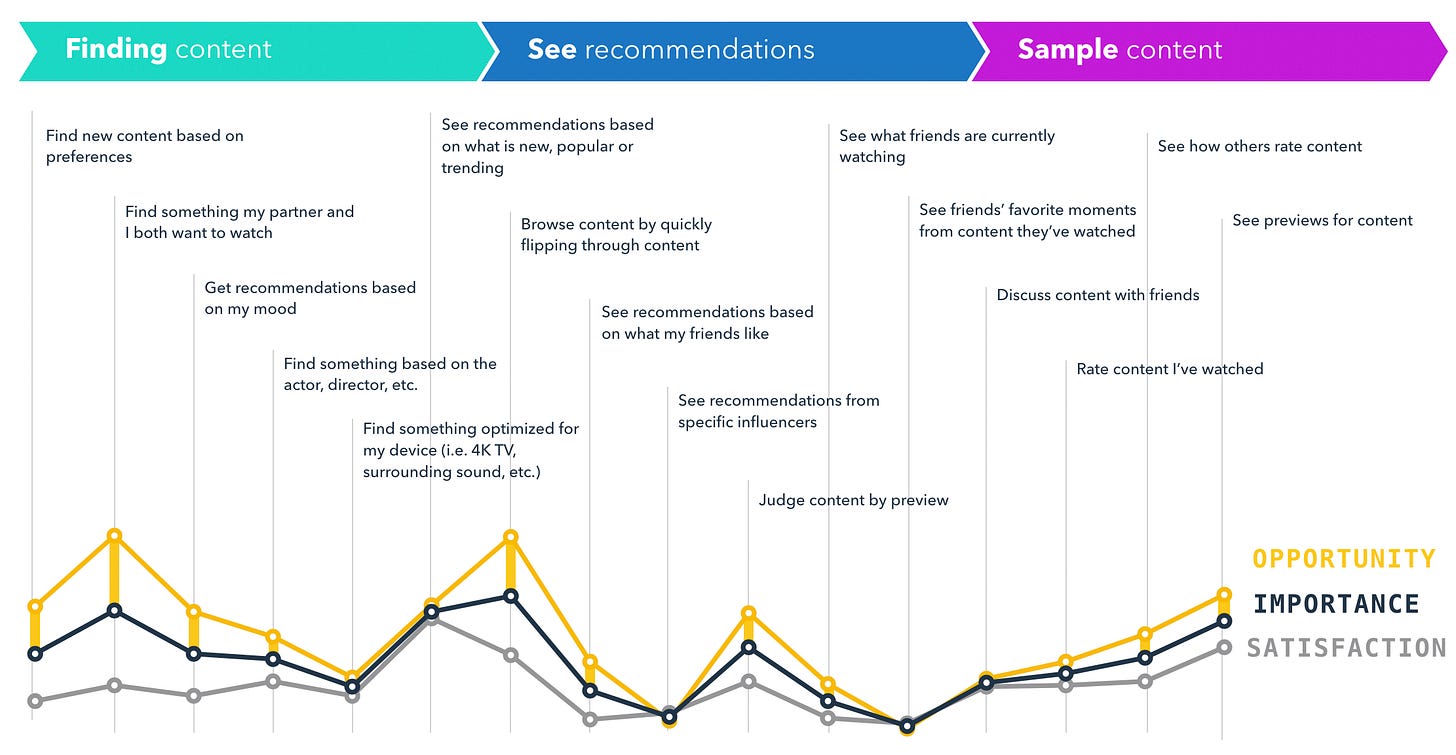 Finding content

See recommendations

Sample content

Find new content based on preferences

Find something my partner and I both want to watch

Get recommendations based on my mood

Find something based on the actor, director, etc.

Find something optimized for my device (i.e. 4K TV, surrounding sound, etc.)

See recommendations based on what is new, popular or trending

Browse content by quickly flipping through content

See recommendations based on what my friends like

See recommendations from specific influencers

Judge content by preview

See what friends are currently watching

See friends' favorite moments from content they've watched

Discuss content with friends

Rate content I've watched

See how others rate content

See previews for content

OPPORTUNITY

IMPORTANCE

SATISFACTION